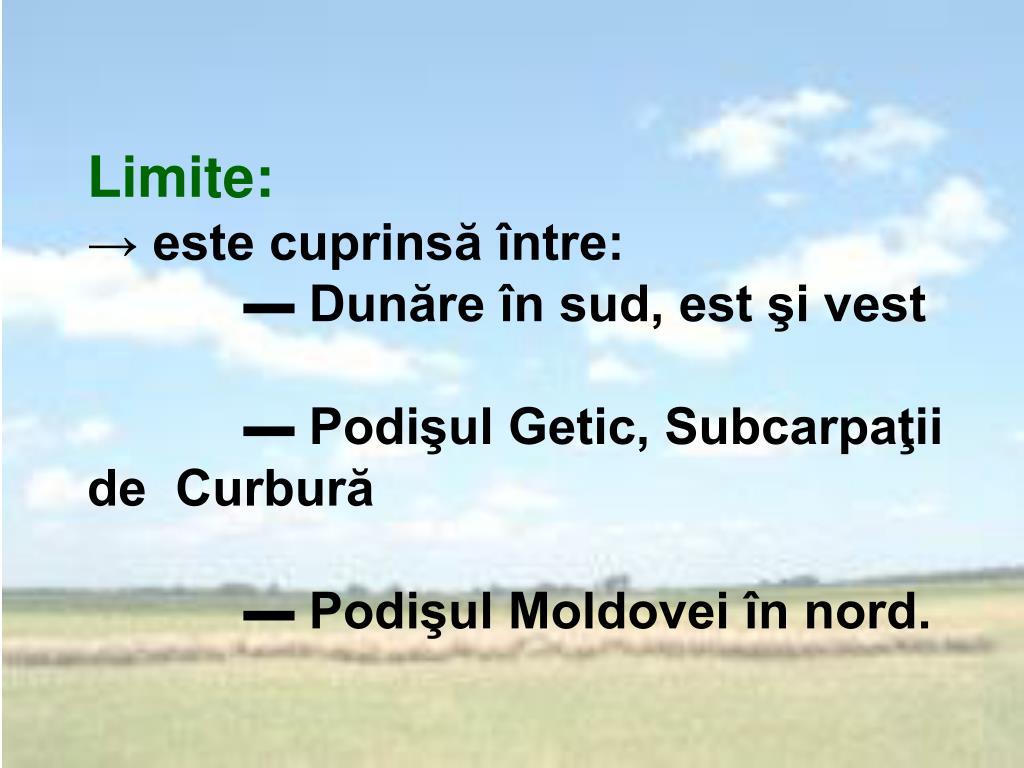 Limite:
→ este cuprinsă între:
▬ Dunăre în sud, est şi vest

▬ Podişul Getic, Subcarpaţii de Curbură

▬ Podişul Moldovei în nord.